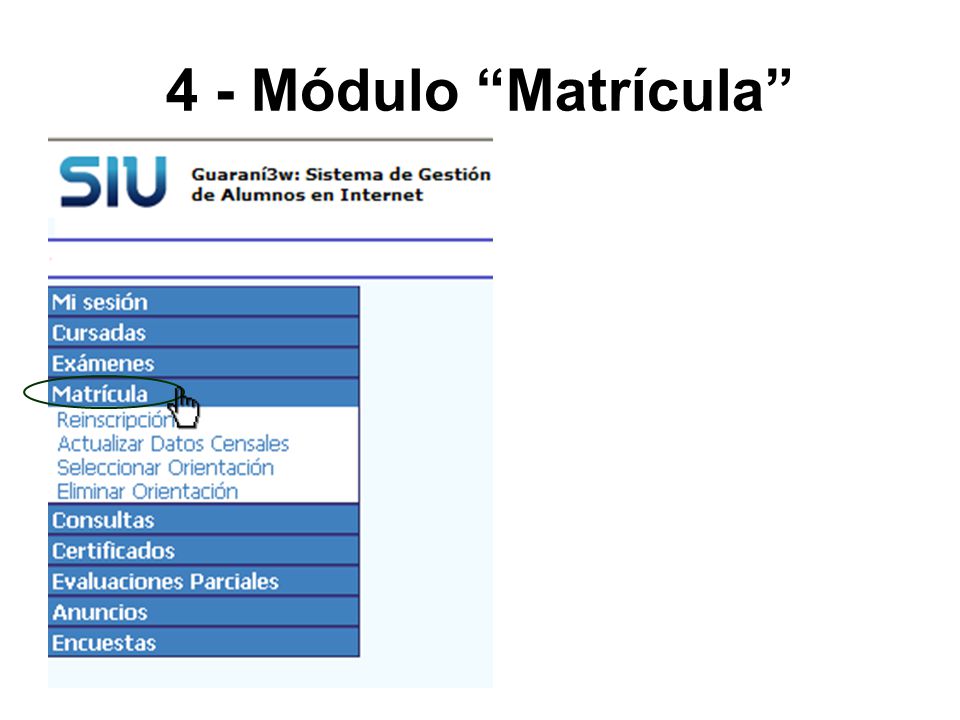 4 - Módulo “Matrícula”

SIU

Guaraní3w: Sistema de Gestión de Alumnos en Internet

Mi sesión
Cursadas
Exámenes
Matrícula
Reinscripción
Actualizar Datos Censales
Seleccionar Orientación
Eliminar Orientación
Consultas
Certificados
Evaluaciones Parciales
Anuncios
Encuestas